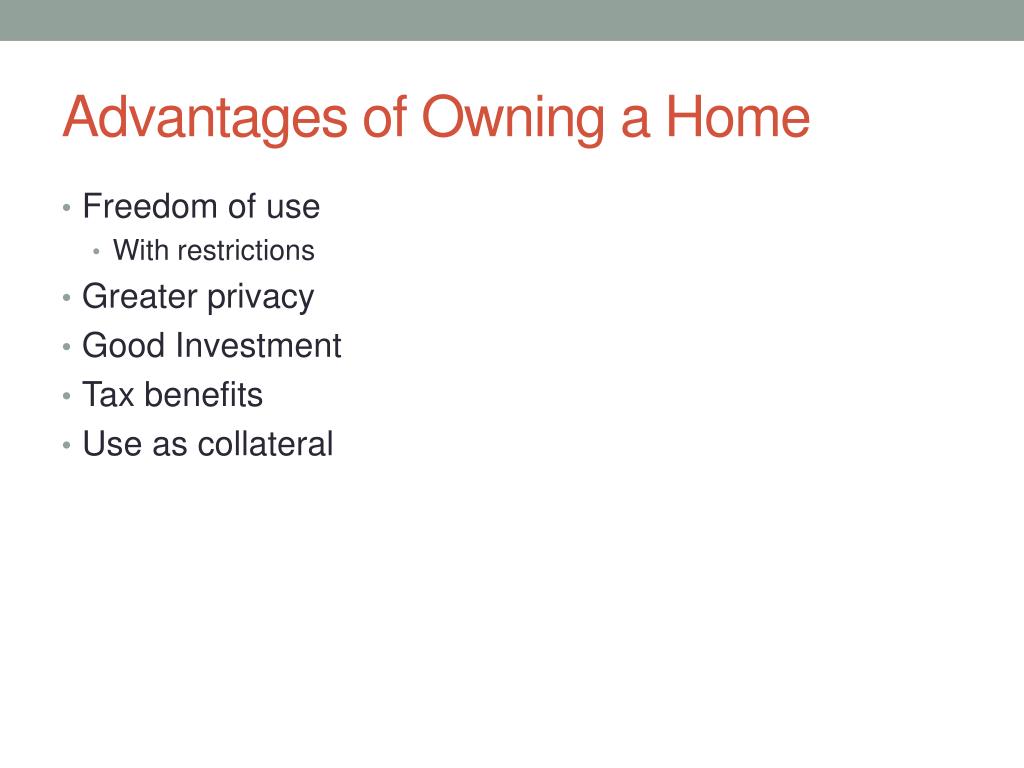 Advantages of Owning a Home

• Freedom of use
  • With restrictions
• Greater privacy
• Good Investment
• Tax benefits
• Use as collateral